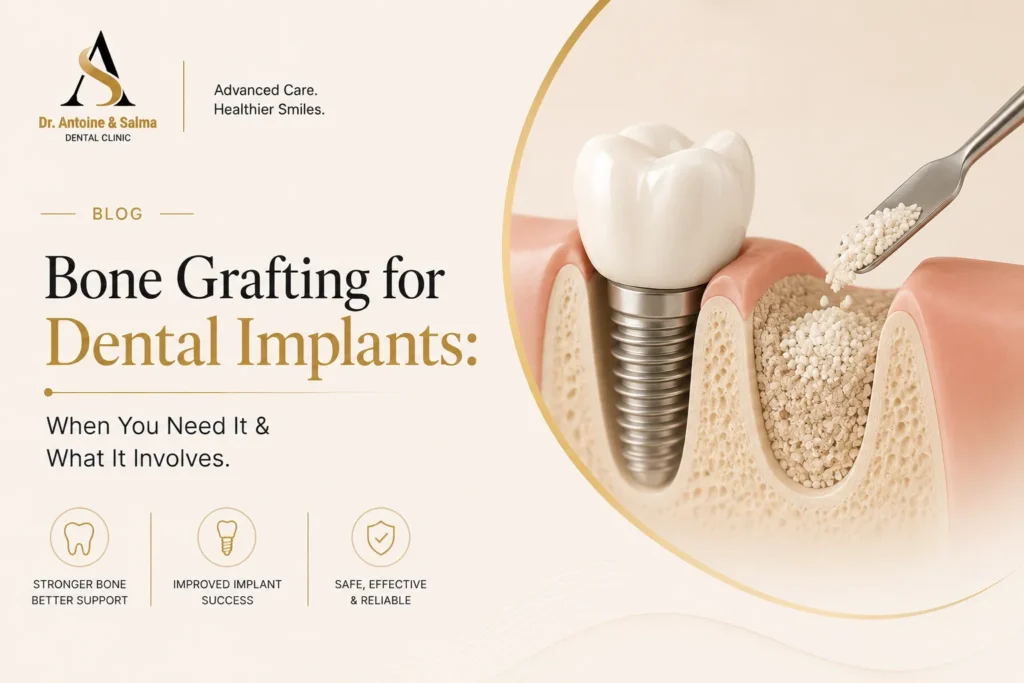 AS
Dr. Antoine & Salma
DENTAL CLINIC

Advanced Care.
Healthier Smiles.

BLOG

Bone Grafting for Dental Implants:

When You Need It & What It Involves.

STRONGER BONE BETTER SUPPORT

IMPROVED IMPLANT SUCCESS

SAFE, EFFECTIVE & RELIABLE